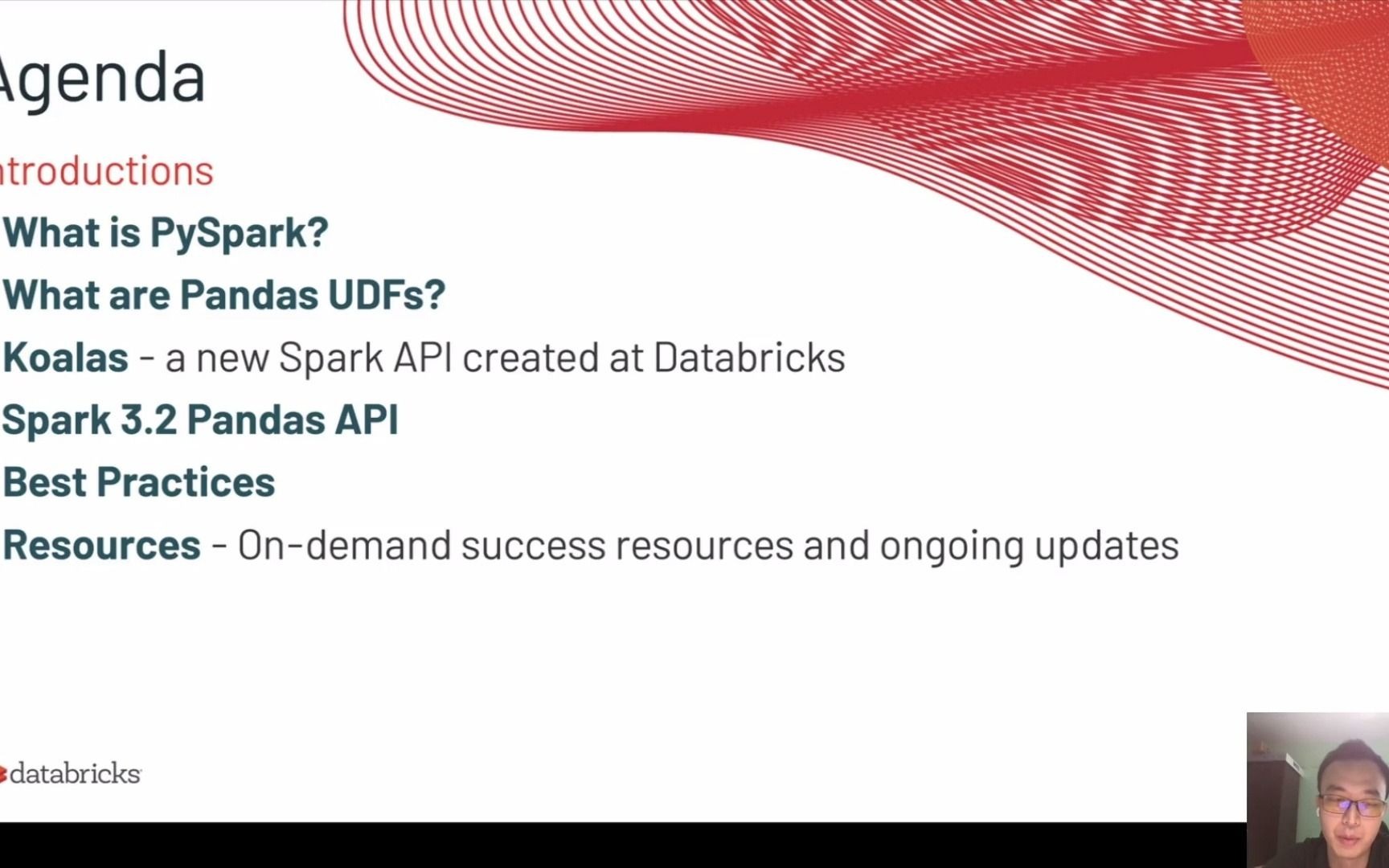 Agenda

ntroductions

What is PySpark?

What are Pandas UDFs?

Koalas - a new Spark API created at Databricks

Spark 3.2 Pandas API

Best Practices

Resources - On-demand success resources and ongoing updates

databricks